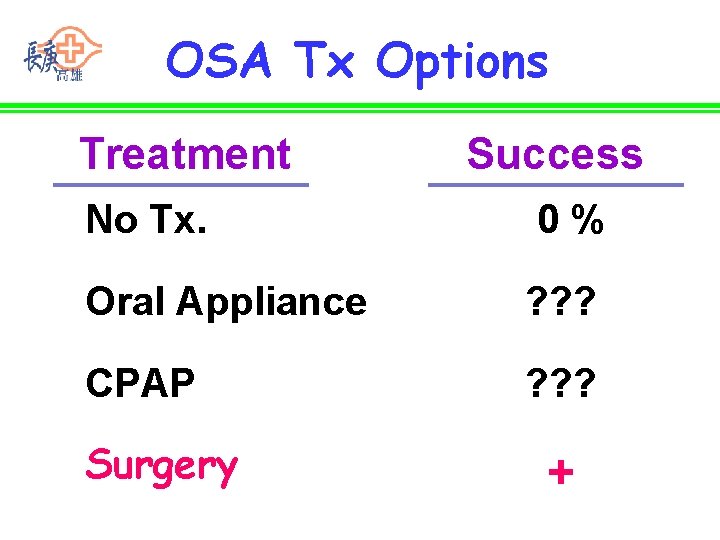 長庚
高雄

OSA Tx Options

| Treatment | Success |
|---|---|
| No Tx. | 0 % |
| Oral Appliance | ??? |
| CPAP | ??? |
| Surgery | + |